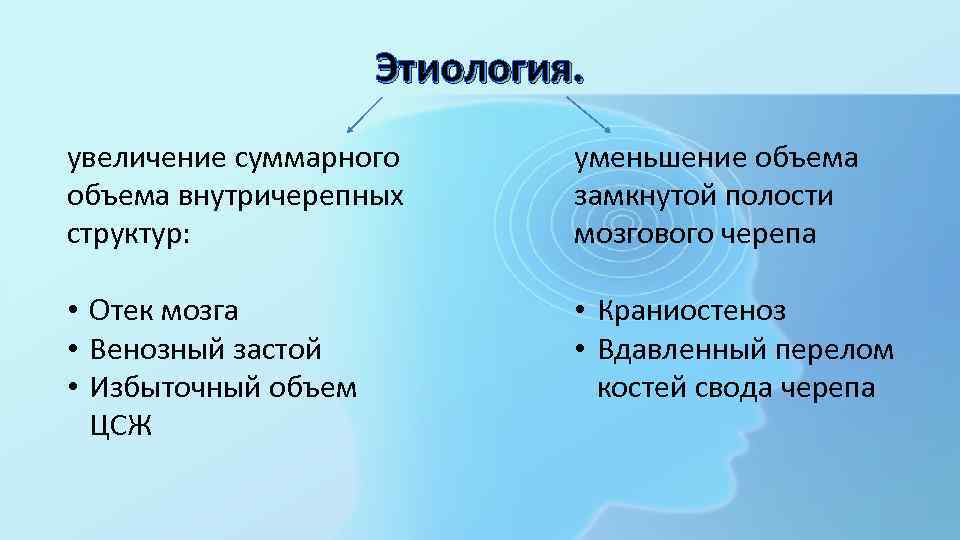 Этиология.

увеличение суммарного объема внутричерепных структур:

• Отек мозга
• Венозный застой
• Избыточный объем ЦСЖ

уменьшение объема замкнутой полости мозгового черепа

• Краниостеноз
• Вдавленный перелом костей свода черепа